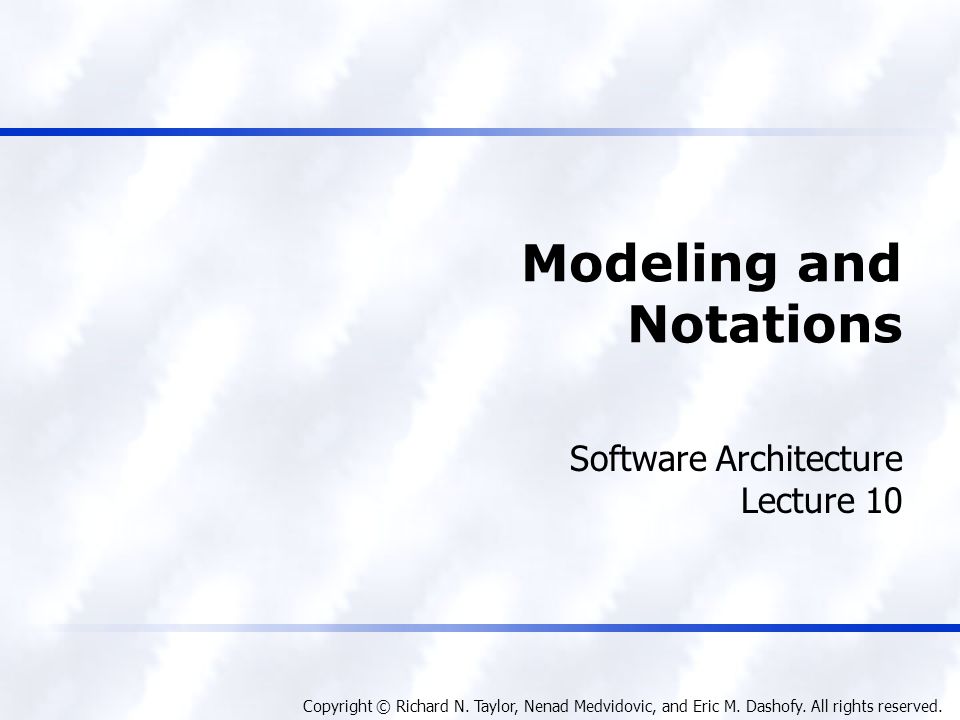 Modeling and Notations

Software Architecture
Lecture 10

Copyright © Richard N. Taylor, Nenad Medvidovic, and Eric M. Dashofy. All rights reserved.